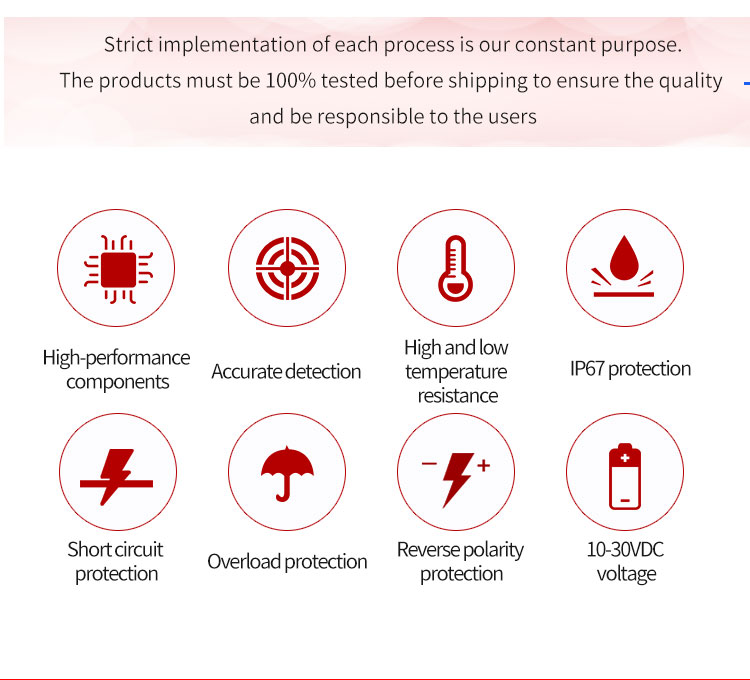 Strict implementation of each process is our constant purpose.
The products must be 100% tested before shipping to ensure the quality and be responsible to the users

High-performance components

Accurate detection

High and low temperature resistance

IP67 protection

Short circuit protection

Overload protection

Reverse polarity protection

10-30VDC voltage